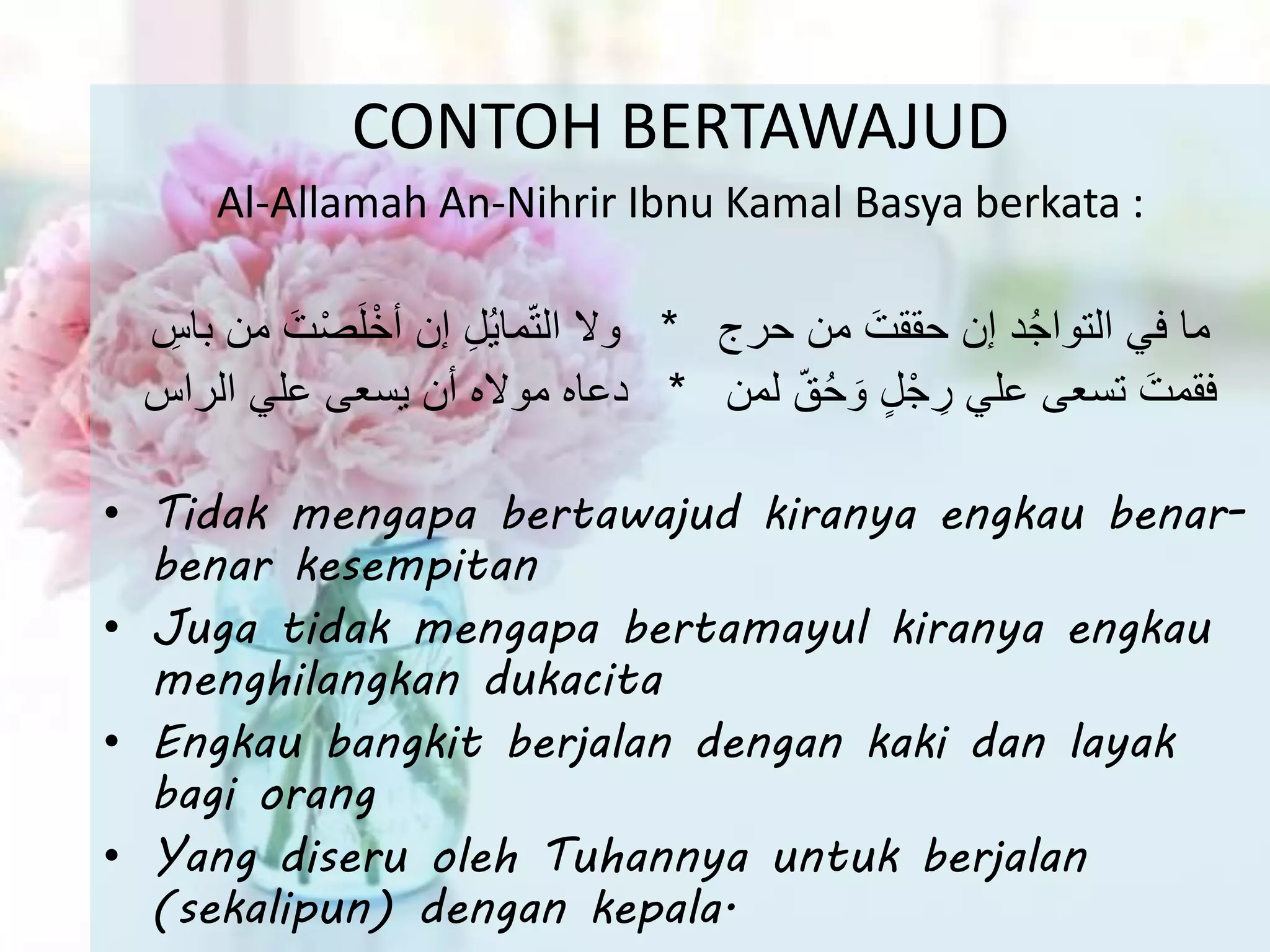 CONTOH BERTAWAJUD

Al-Allamah An-Nihrir Ibnu Kamal Basya berkata :

ما في التواجُد إن حققتَ من حرج * ولا التّمايُلِ إن أخْلَصْتَ من باسِ
فقمتَ تسعى علي رِجْلٍ وَحُقّ لمن * دعاه مولاه أن يسعى علي الراس

• Tidak mengapa bertawajud kiranya engkau benar-benar kesempitan
• Juga tidak mengapa bertamayul kiranya engkau menghilangkan dukacita
• Engkau bangkit berjalan dengan kaki dan layak bagi orang
• Yang diseru oleh Tuhannya untuk berjalan (sekalipun) dengan kepala.